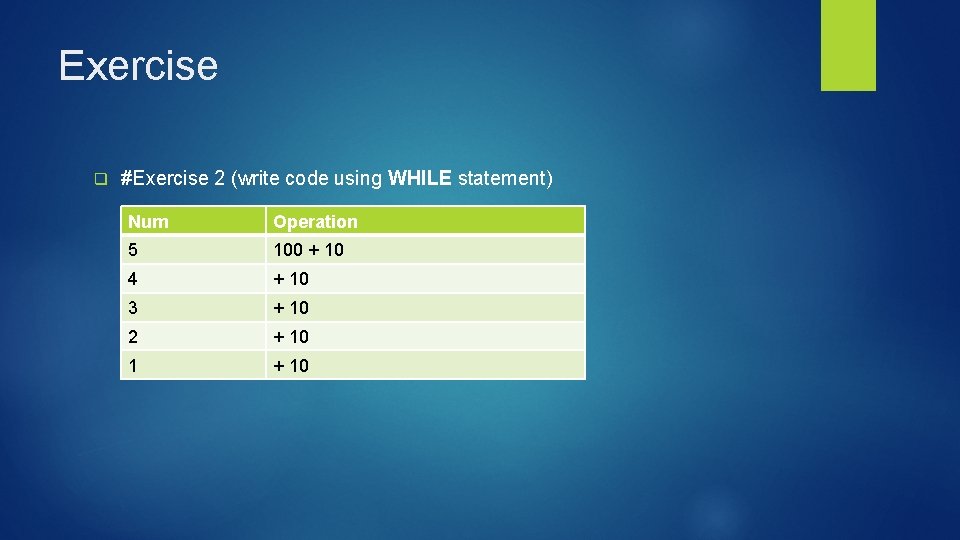 Exercise

#Exercise 2 (write code using WHILE statement)

| Num | Operation |
|---|---|
| 5 | 100 + 10 |
| 4 | + 10 |
| 3 | + 10 |
| 2 | + 10 |
| 1 | + 10 |